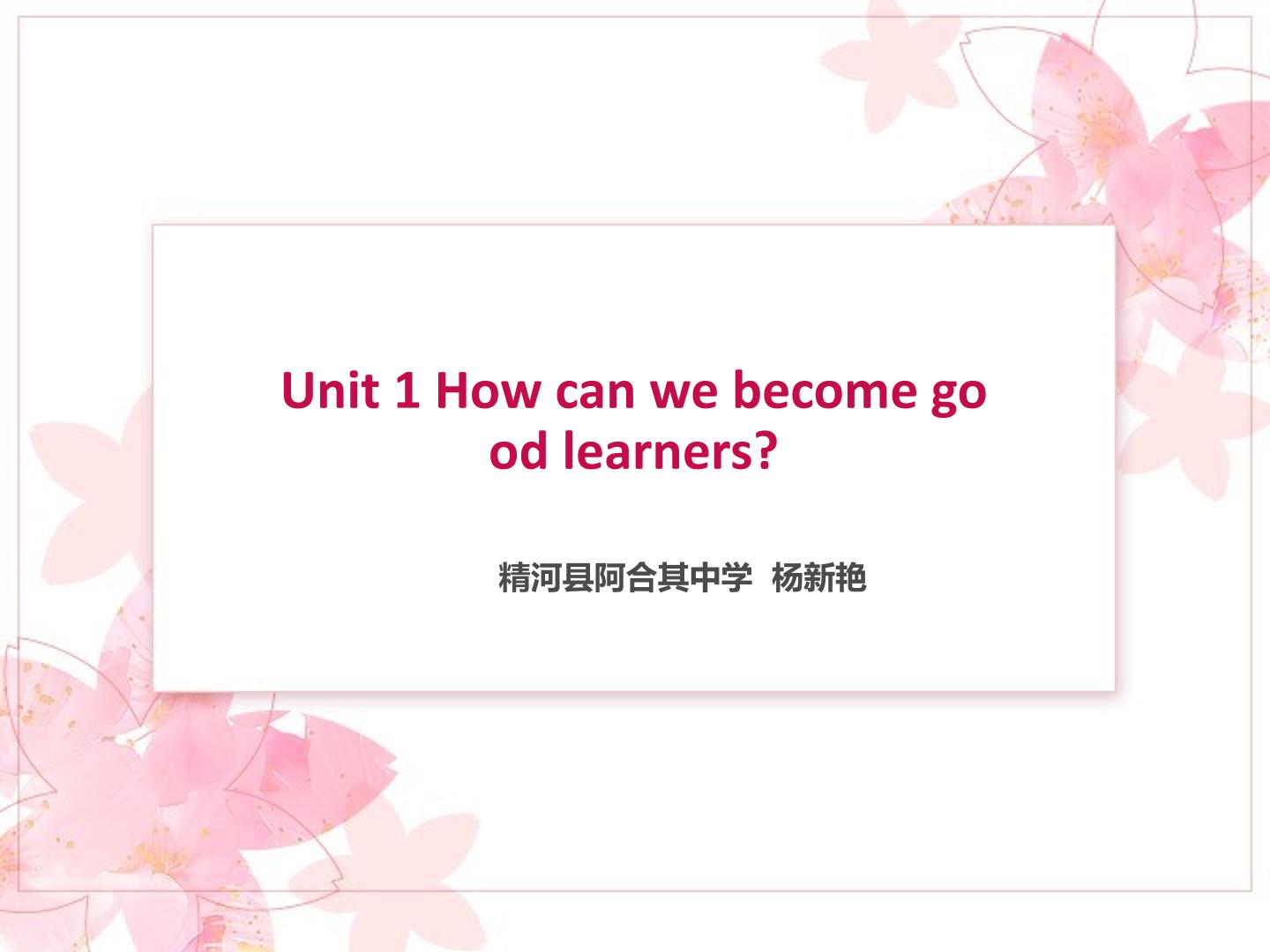 Unit 1 How can we become good learners?

精河县阿合其中学 杨新艳